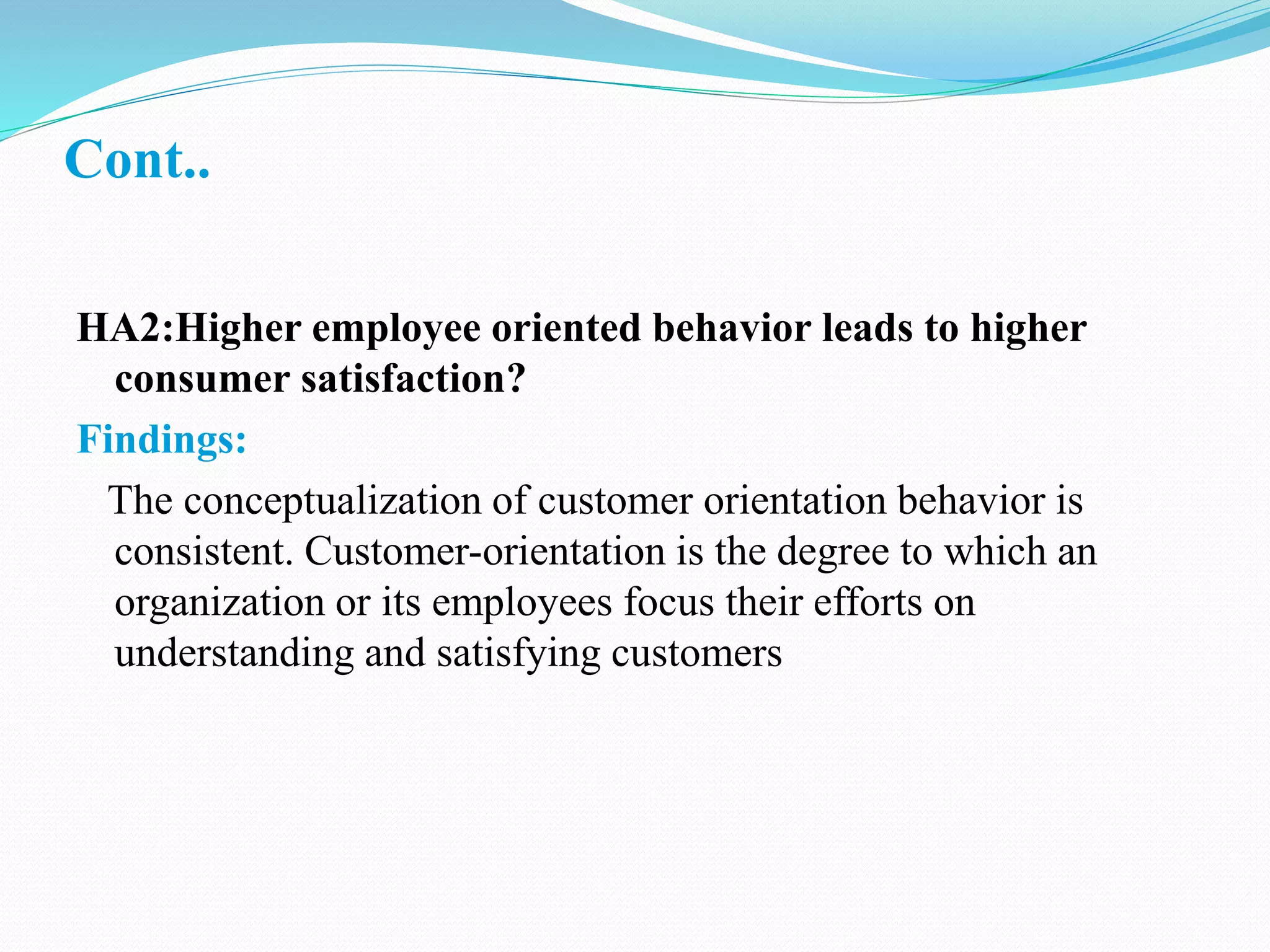 Cont..

HA2:Higher employee oriented behavior leads to higher consumer satisfaction?

Findings:

The conceptualization of customer orientation behavior is consistent. Customer-orientation is the degree to which an organization or its employees focus their efforts on understanding and satisfying customers